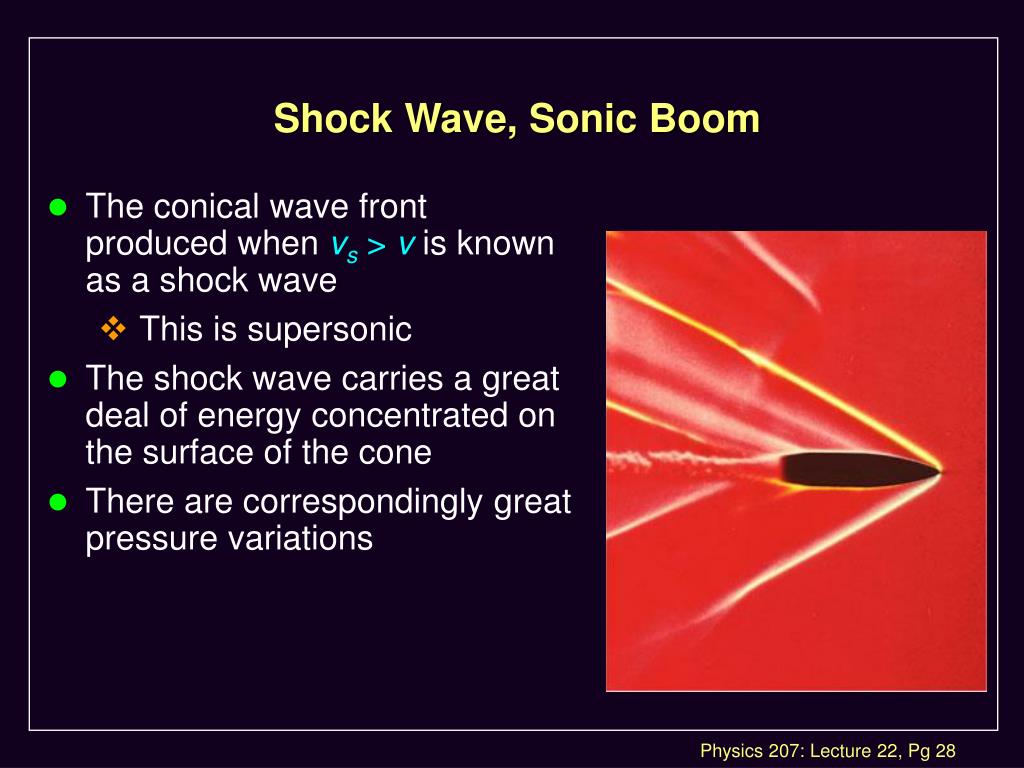 Shock Wave, Sonic Boom

- The conical wave front produced when $v_s > v$ is known as a shock wave
  - This is supersonic
- The shock wave carries a great deal of energy concentrated on the surface of the cone
- There are correspondingly great pressure variations

Physics 207: Lecture 22, Pg 28